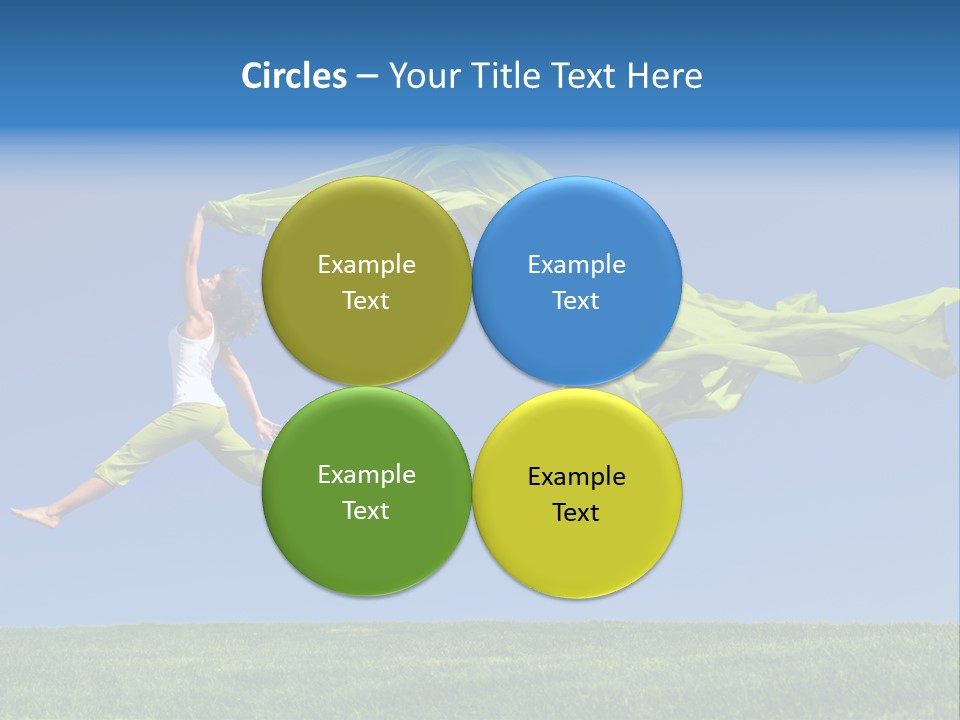 Circles – Your Title Text Here

Example Text

Example Text

Example Text

Example Text